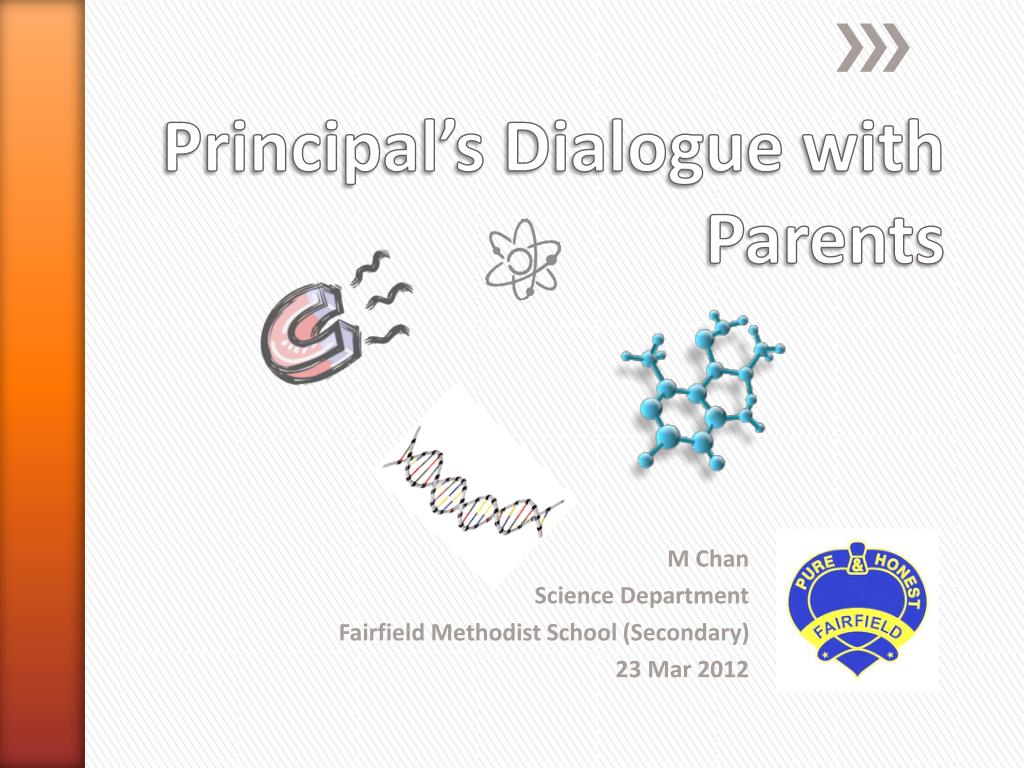 Principal's Dialogue with Parents

M Chan
Science Department
Fairfield Methodist School (Secondary)
23 Mar 2012

PURE & HONEST
FAIRFIELD